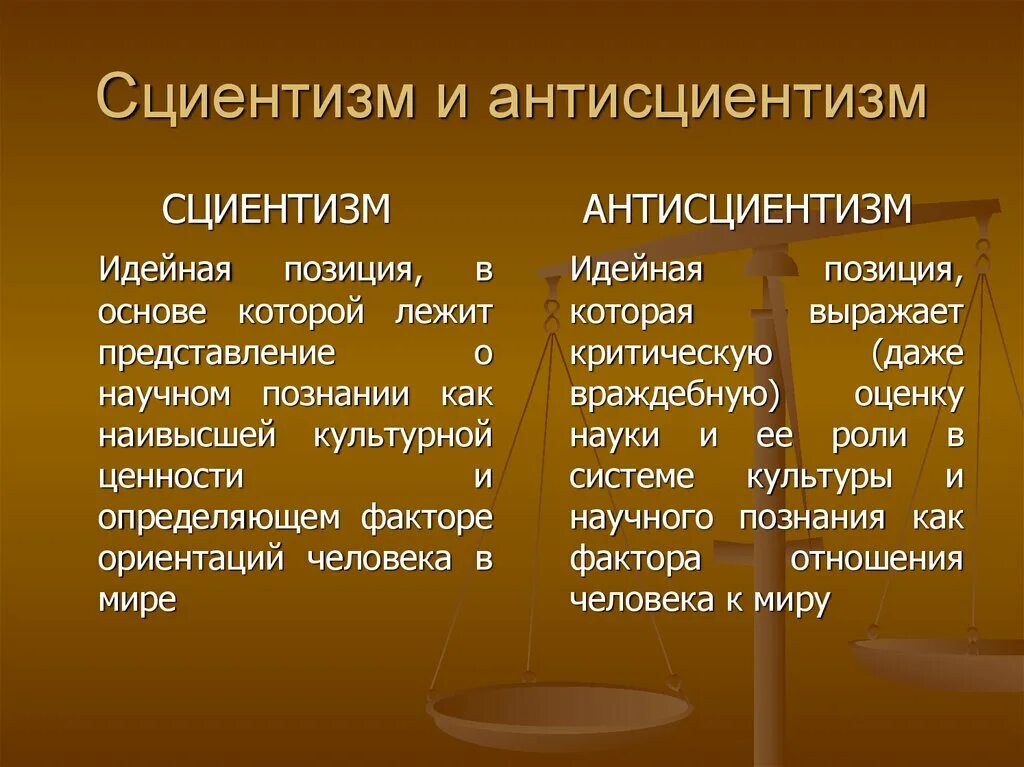 Сциентизм и антисциентизм

СЦИЕНТИЗМ

Идейная позиция, в основе которой лежит представление о научном познании как наивысшей культурной ценности и определяющем факторе ориентаций человека в мире

АНТИСЦИЕНТИЗМ

Идейная позиция, которая выражает критическую (даже враждебную) оценку науки и ее роли в системе культуры и научного познания как фактора отношения человека к миру